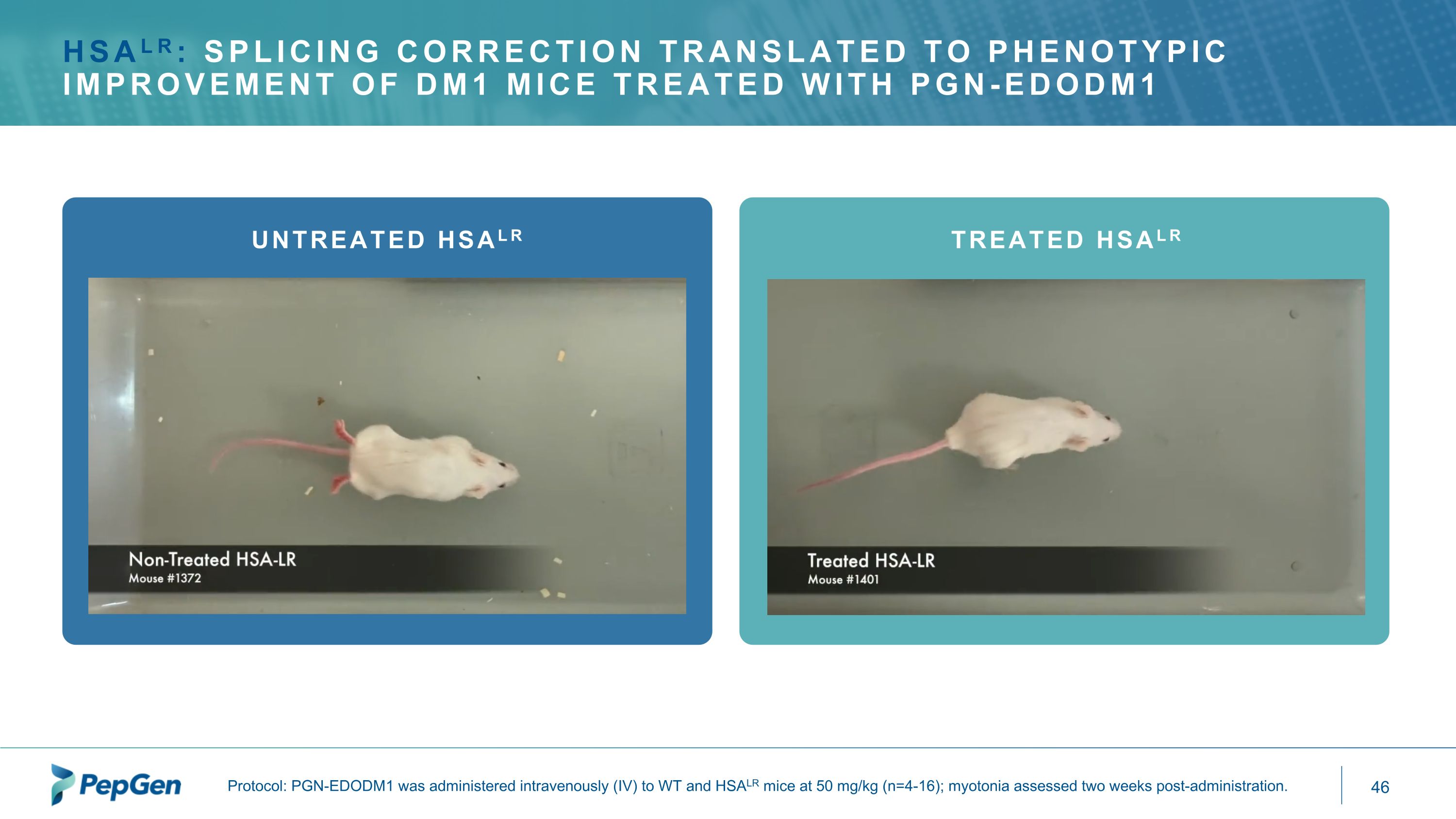 HSA$^{LR}$: SPLICING CORRECTION TRANSLATED TO PHENOTYPIC IMPROVEMENT OF DM1 MICE TREATED WITH PGN-EDODM1

UNTREATED HSA$^{LR}$

Non-Treated HSA-LR
Mouse #1372

TREATED HSA$^{LR}$

Treated HSA-LR
Mouse #1401

PepGen

Protocol: PGN-EDODM1 was administered intravenously (IV) to WT and HSA$^{LR}$ mice at 50 mg/kg (n=4-16); myotonia assessed two weeks post-administration.

46